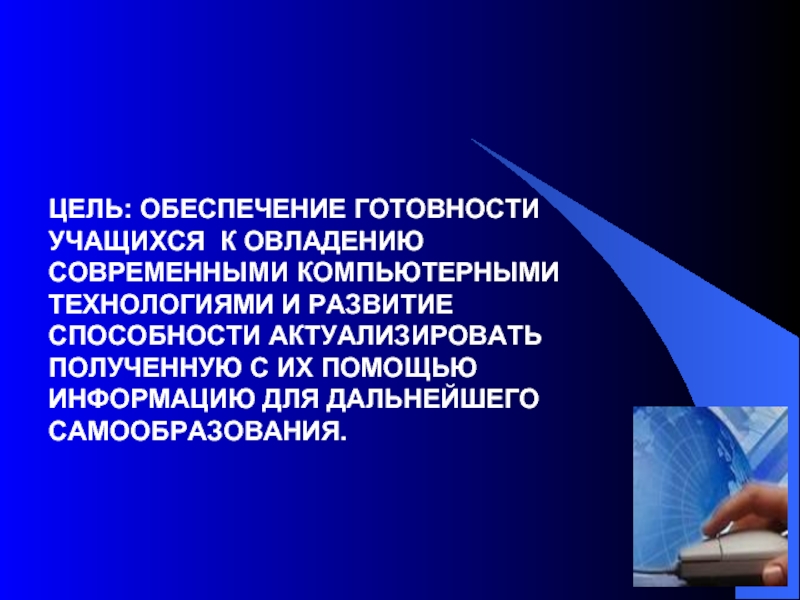 ЦЕЛЬ: ОБЕСПЕЧЕНИЕ ГОТОВНОСТИ УЧАЩИХСЯ К ОВЛАДЕНИЮ СОВРЕМЕННЫМИ КОМПЬЮТЕРНЫМИ ТЕХНОЛОГИЯМИ И РАЗВИТИЕ СПОСОБНОСТИ АКТУАЛИЗИРОВАТЬ ПОЛУЧЕННУЮ С ИХ ПОМОЩЬЮ ИНФОРМАЦИЮ ДЛЯ ДАЛЬНЕЙШЕГО САМООБРАЗОВАНИЯ.